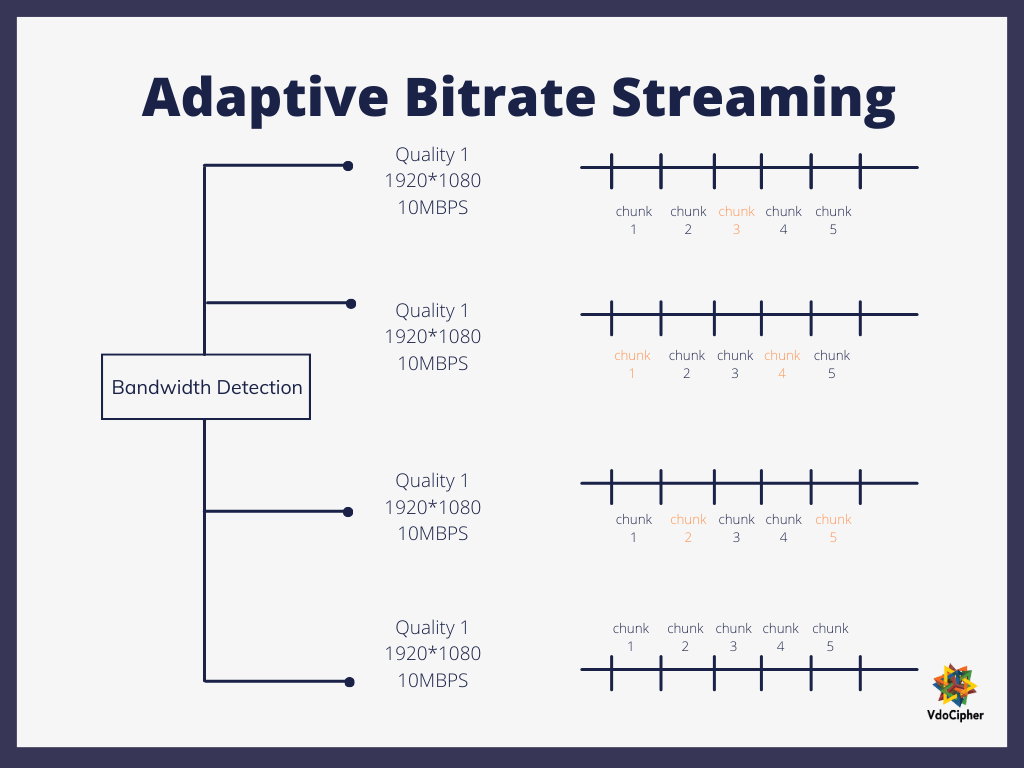 Adaptive Bitrate Streaming

Bandwidth Detection

Quality 1
1920*1080
10MBPS

chunk 1 chunk 2 chunk 3 chunk 4 chunk 5

Quality 1
1920*1080
10MBPS

chunk 1 chunk 2 chunk 3 chunk 4 chunk 5

Quality 1
1920*1080
10MBPS

chunk 1 chunk 2 chunk 3 chunk 4 chunk 5

Quality 1
1920*1080
10MBPS

chunk 1 chunk 2 chunk 3 chunk 4 chunk 5

VdoCipher